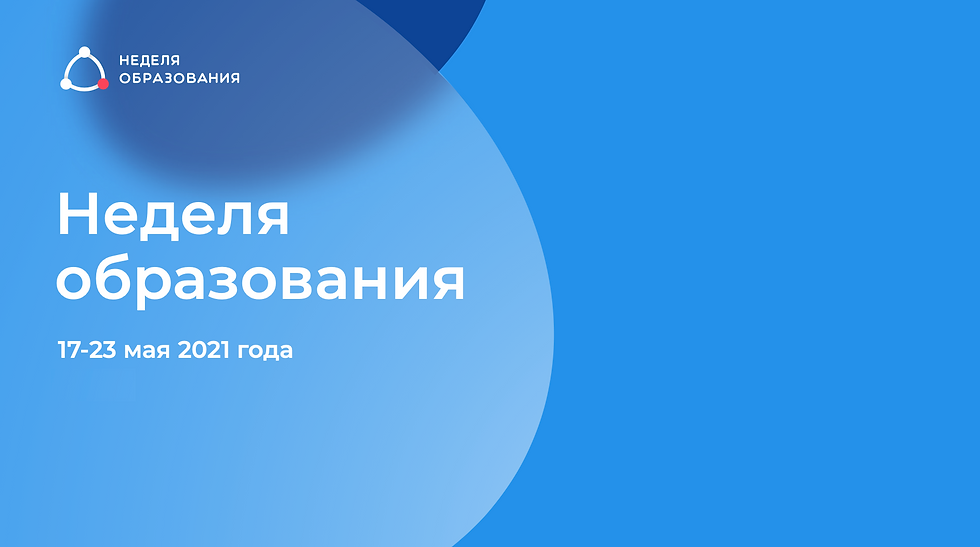 НЕДЕЛЯ
ОБРАЗОВАНИЯ

Неделя образования

17-23 мая 2021 года